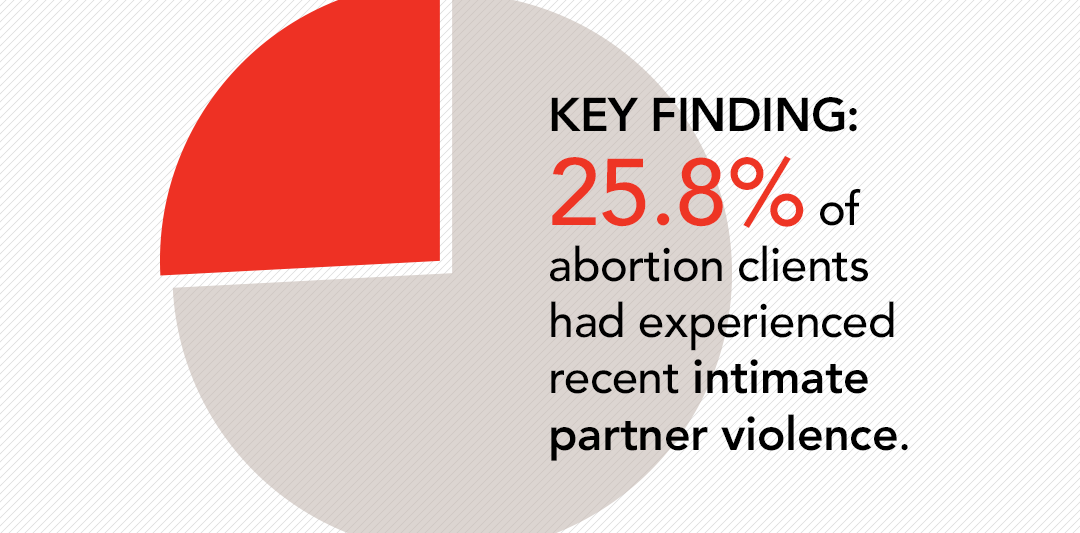 KEY FINDING:
25.8% of abortion clients had experienced recent intimate partner violence.